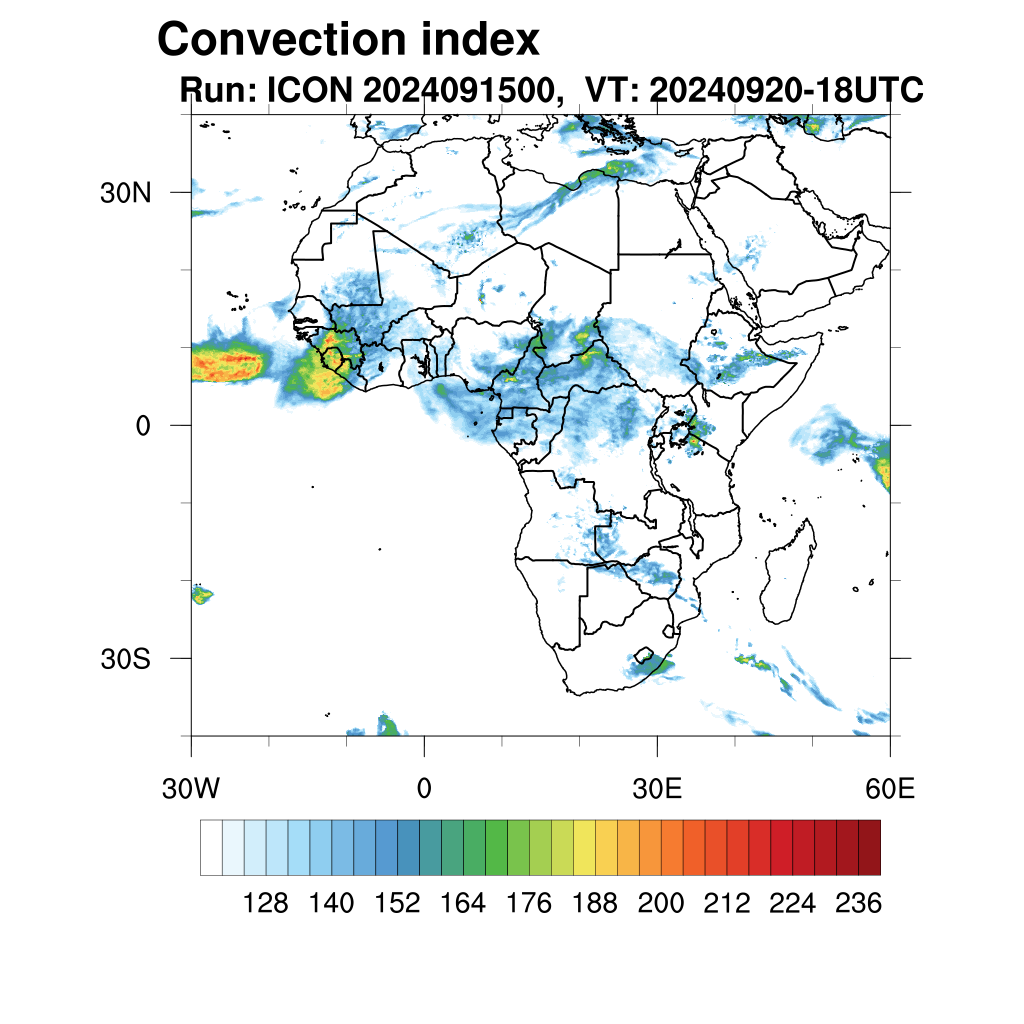 Convection index
Run: ICON 2024091500, VT: 20240920-18UTC

30N
0
30S

30W
0
30E
60E

128 140 152 164 176 188 200 212 224 236